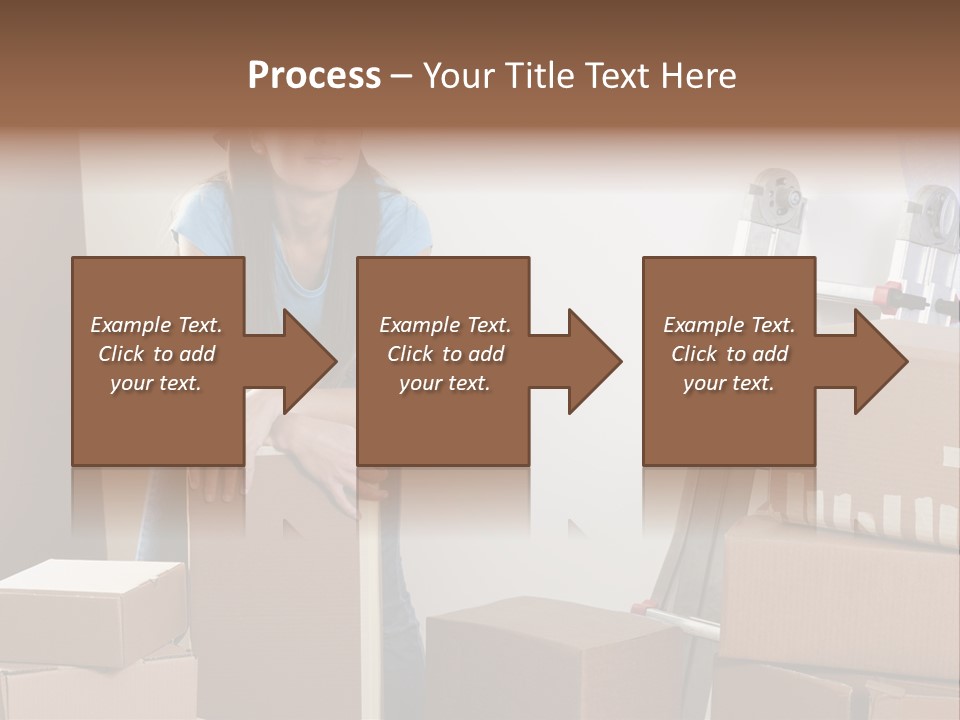 Process – Your Title Text Here

Example Text. Click to add your text.

Example Text. Click to add your text.

Example Text. Click to add your text.